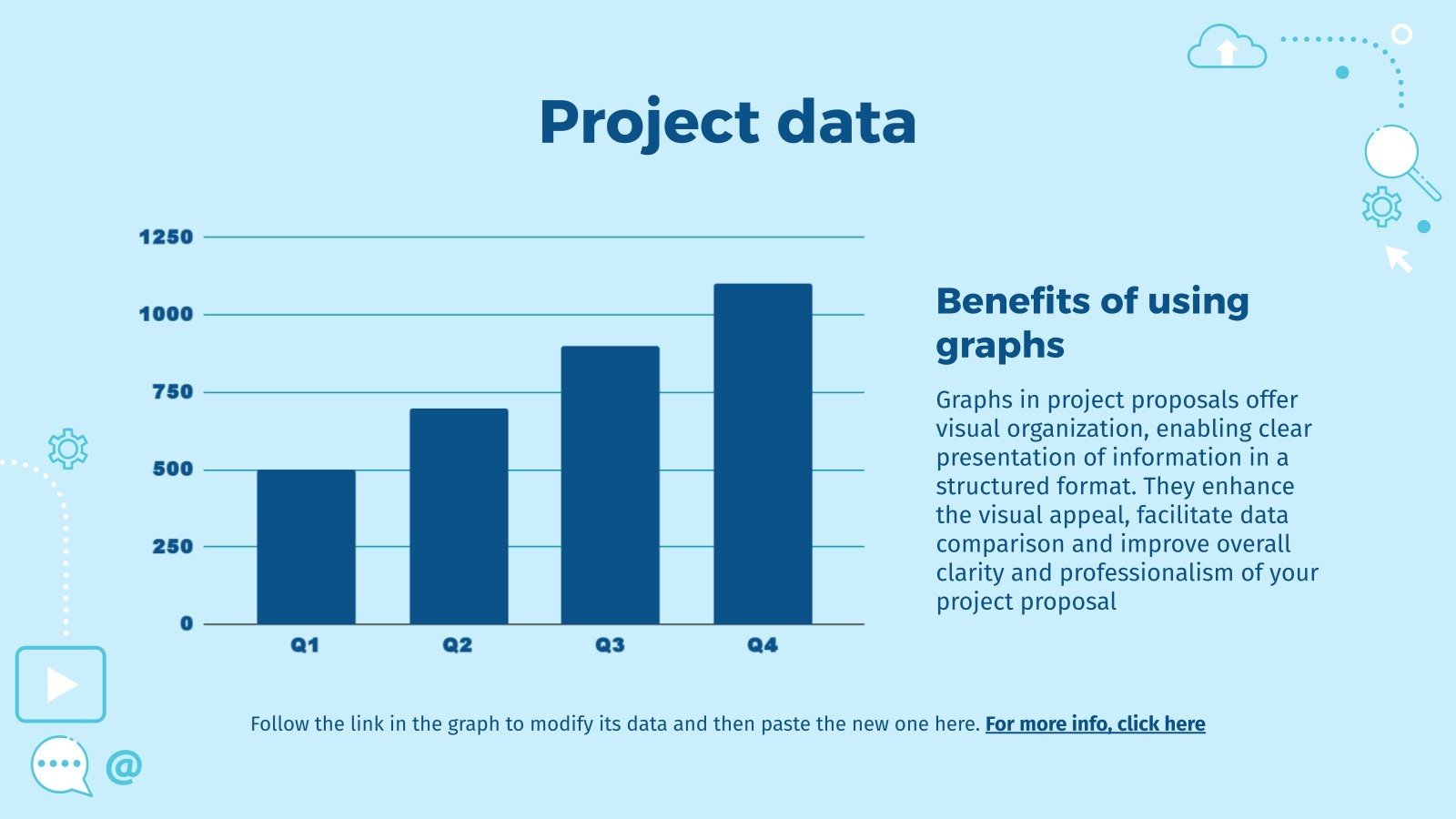 Project data

1250
1000
750
500
250
0
Q1
Q2
Q3
Q4

Benefits of using graphs

Graphs in project proposals offer visual organization, enabling clear presentation of information in a structured format. They enhance the visual appeal, facilitate data comparison and improve overall clarity and professionalism of your project proposal

Follow the link in the graph to modify its data and then paste the new one here. For more info, click here

@